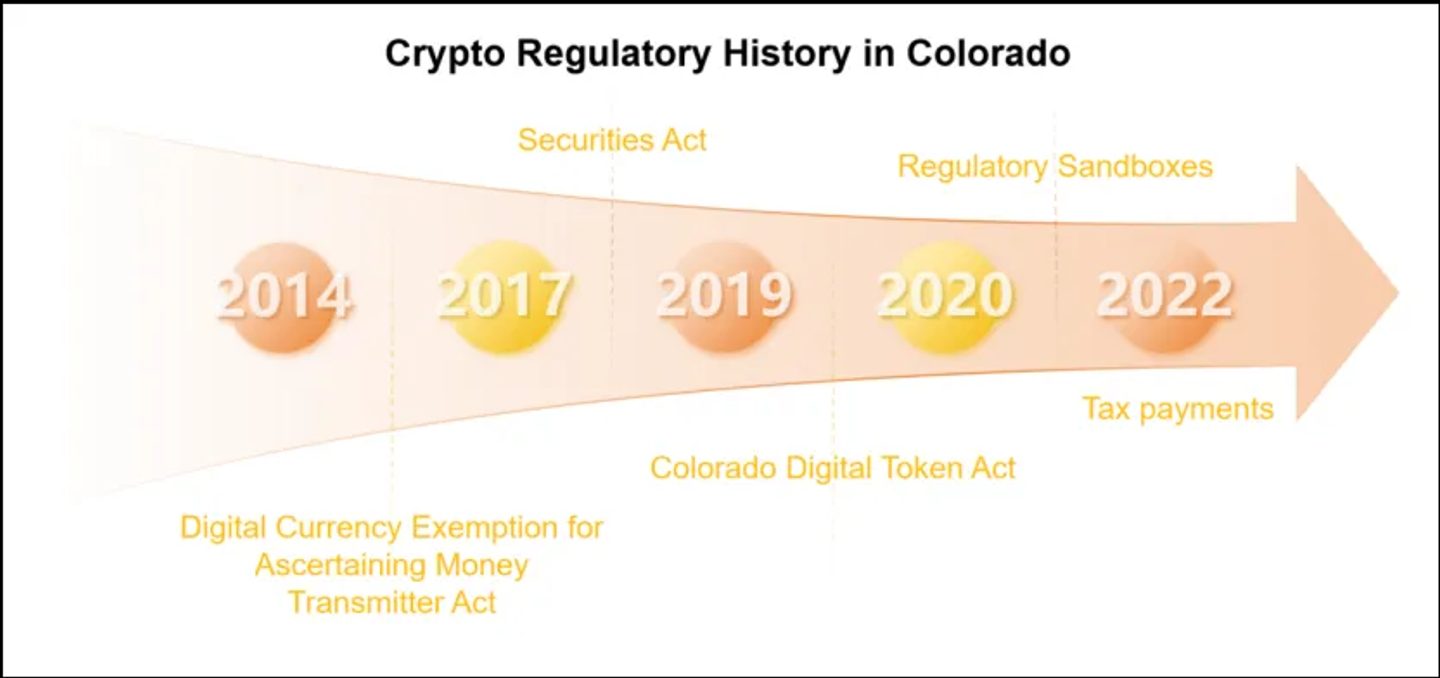 Crypto Regulatory History in Colorado

Securities Act

Regulatory Sandboxes

2014

2017

2019

2020

2022

Tax payments

Colorado Digital Token Act

Digital Currency Exemption for Ascertaining Money Transmitter Act